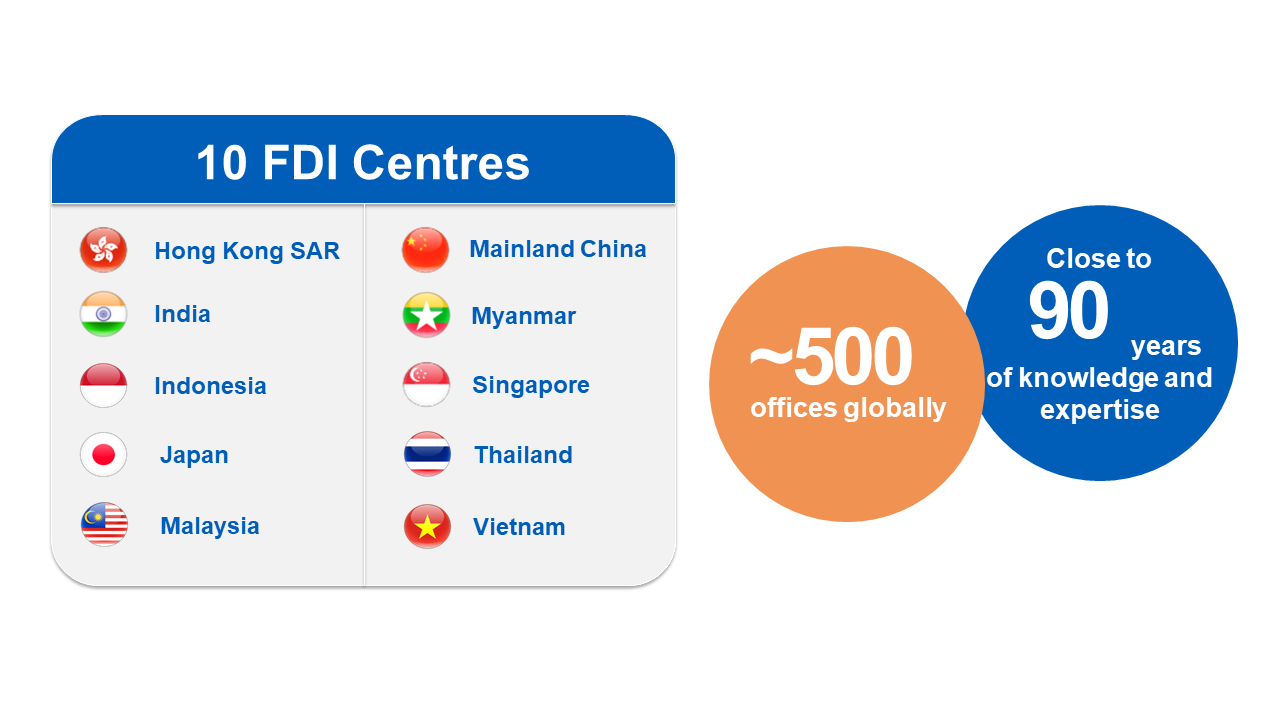 10 FDI Centres

Hong Kong SAR
India
Indonesia
Japan
Malaysia

Mainland China
Myanmar
Singapore
Thailand
Vietnam

~500 offices globally

Close to 90 years of knowledge and expertise